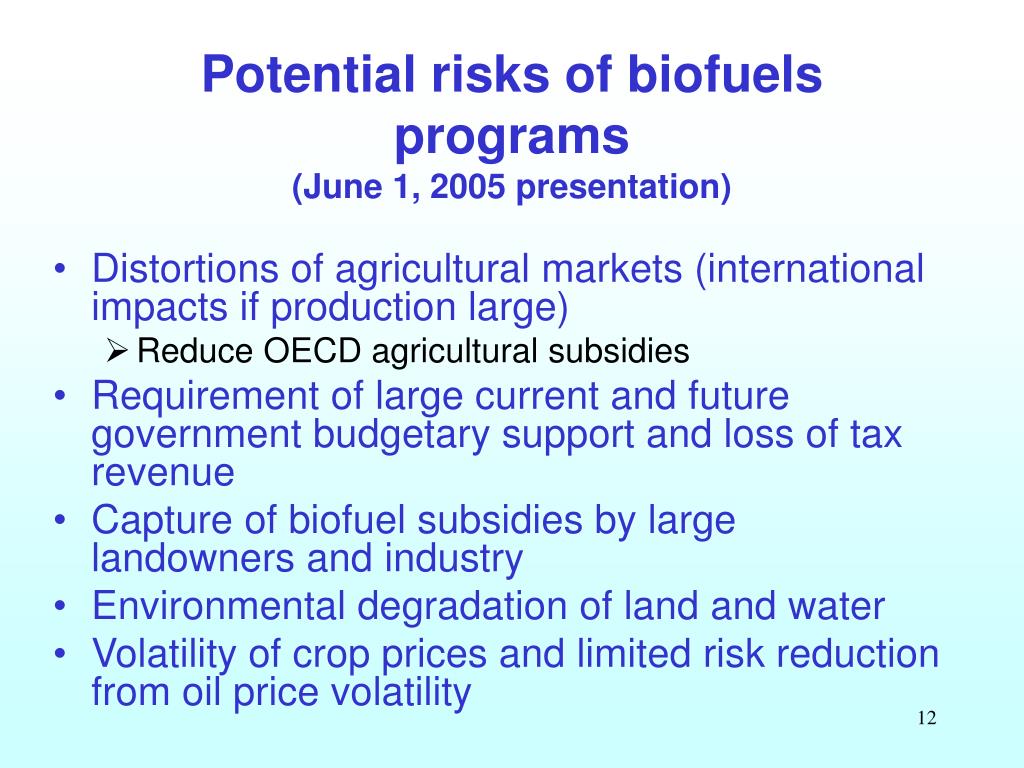 Potential risks of biofuels programs
(June 1, 2005 presentation)

• Distortions of agricultural markets (international impacts if production large)
  ➢ Reduce OECD agricultural subsidies
• Requirement of large current and future government budgetary support and loss of tax revenue
• Capture of biofuel subsidies by large landowners and industry
• Environmental degradation of land and water
• Volatility of crop prices and limited risk reduction from oil price volatility

12